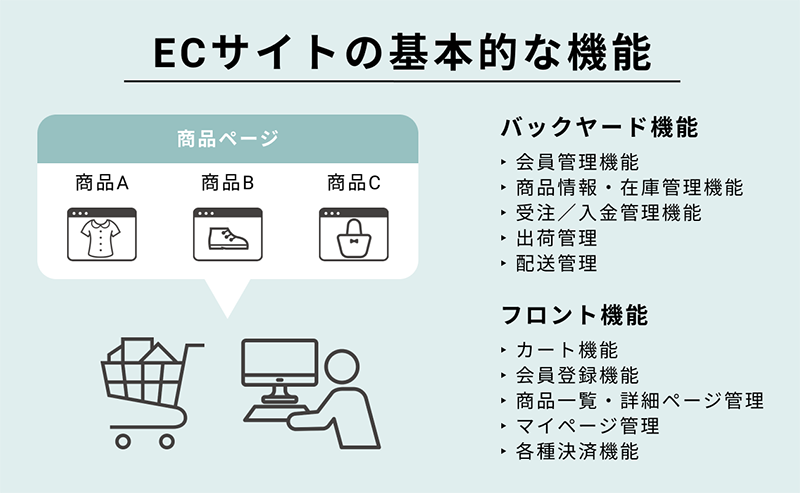 ECサイトの基本的な機能

商品ページ

商品A

商品B

商品C

バックヤード機能

‣ 会員管理機能
‣ 商品情報・在庫管理機能
‣ 受注／入金管理機能
‣ 出荷管理
‣ 配送管理

フロント機能

‣ カート機能
‣ 会員登録機能
‣ 商品一覧・詳細ページ管理
‣ マイページ管理
‣ 各種決済機能